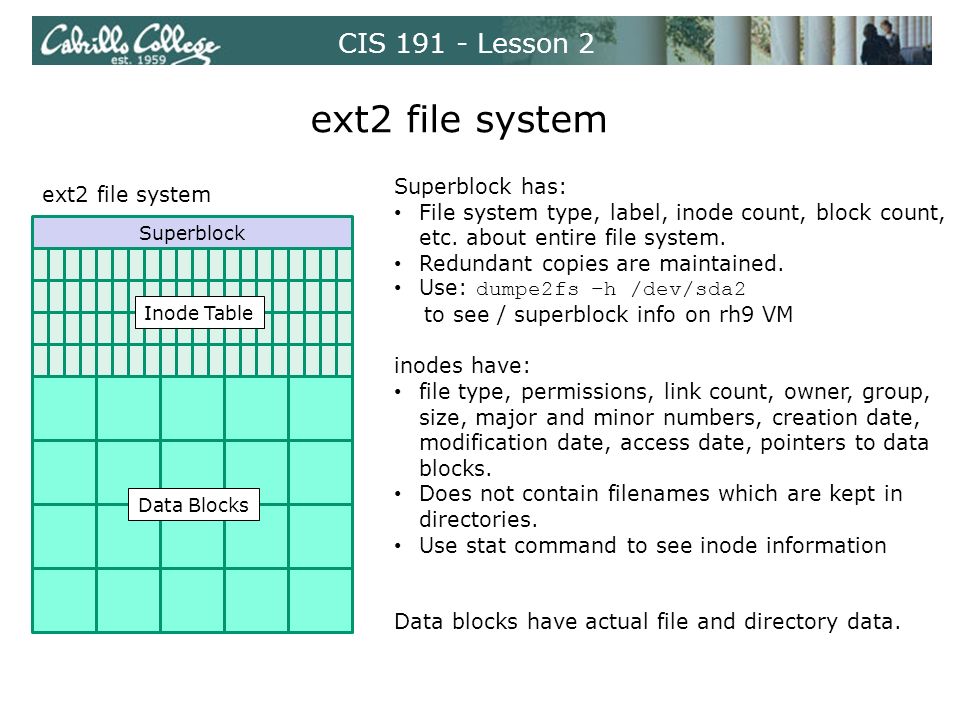 Cabrillo College est. 1959

CIS 191 - Lesson 2

ext2 file system

ext2 file system

Superblock

Inode Table

Data Blocks

Superblock has:
• File system type, label, inode count, block count, etc. about entire file system.
• Redundant copies are maintained.
• Use: dumpe2fs –h /dev/sda2 to see / superblock info on rh9 VM

inodes have:
• file type, permissions, link count, owner, group, size, major and minor numbers, creation date, modification date, access date, pointers to data blocks.
• Does not contain filenames which are kept in directories.
• Use stat command to see inode information

Data blocks have actual file and directory data.